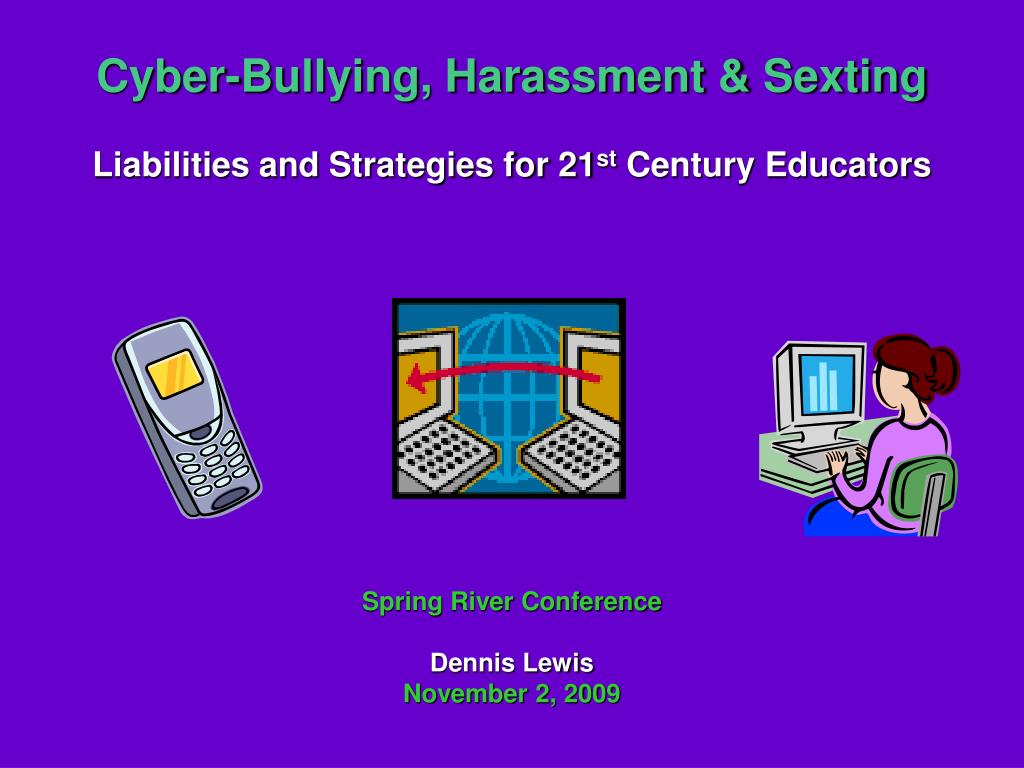 Cyber-Bullying, Harassment & Sexting

Liabilities and Strategies for 21$^{st}$ Century Educators

Spring River Conference

Dennis Lewis
November 2, 2009